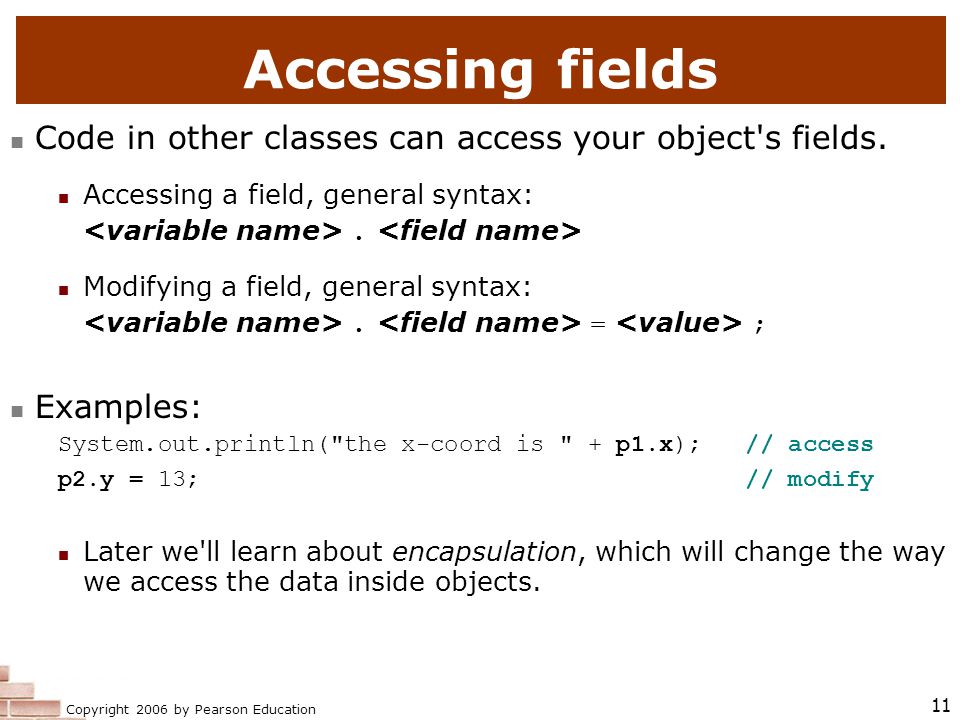 Accessing fields

Code in other classes can access your object's fields.

Accessing a field, general syntax:
<variable name> . <field name>

Modifying a field, general syntax:
<variable name> . <field name> = <value> ;

Examples:
System.out.println("the x-coord is " + p1.x);   // access
p2.y = 13;   // modify

Later we'll learn about encapsulation, which will change the way we access the data inside objects.

Copyright 2006 by Pearson Education

11